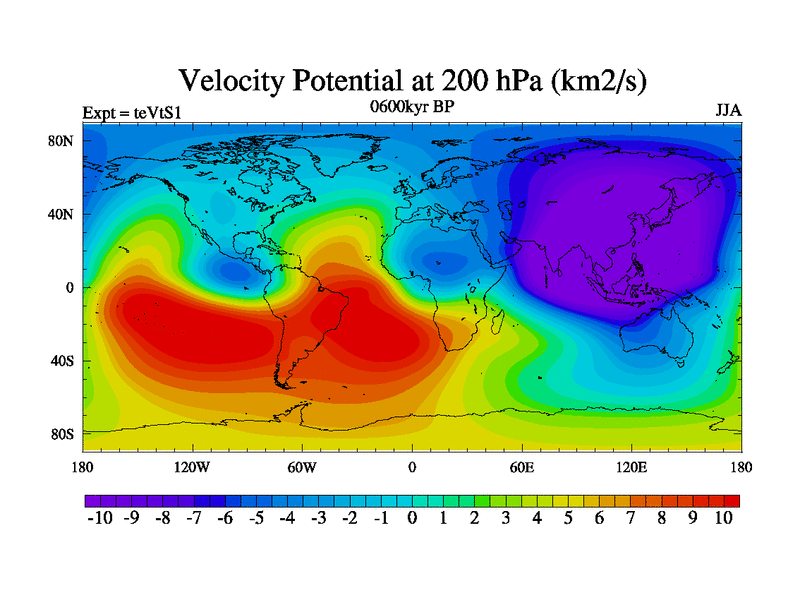 Velocity Potential at 200 hPa (km2/s)

Expt = teVtS1
0600kyr BP
JJA

80N
40N
0
40S
80S

180
120W
60W
0
60E
120E
180

-10 -9 -8 -7 -6 -5 -4 -3 -2 -1 0 1 2 3 4 5 6 7 8 9 10